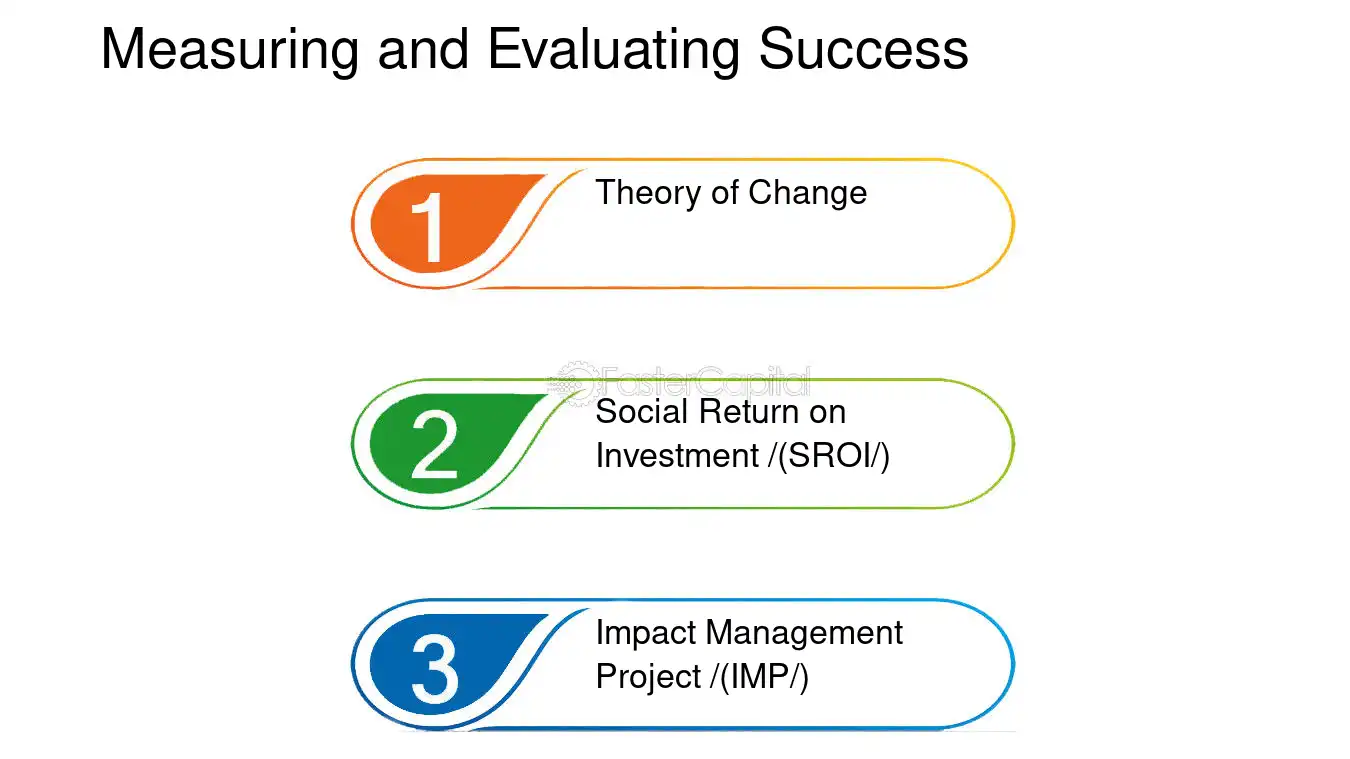 Measuring and Evaluating Success

1

Theory of Change

2

Social Return on Investment /(SROI/)

3

Impact Management Project /(IMP/)

FasterCapital